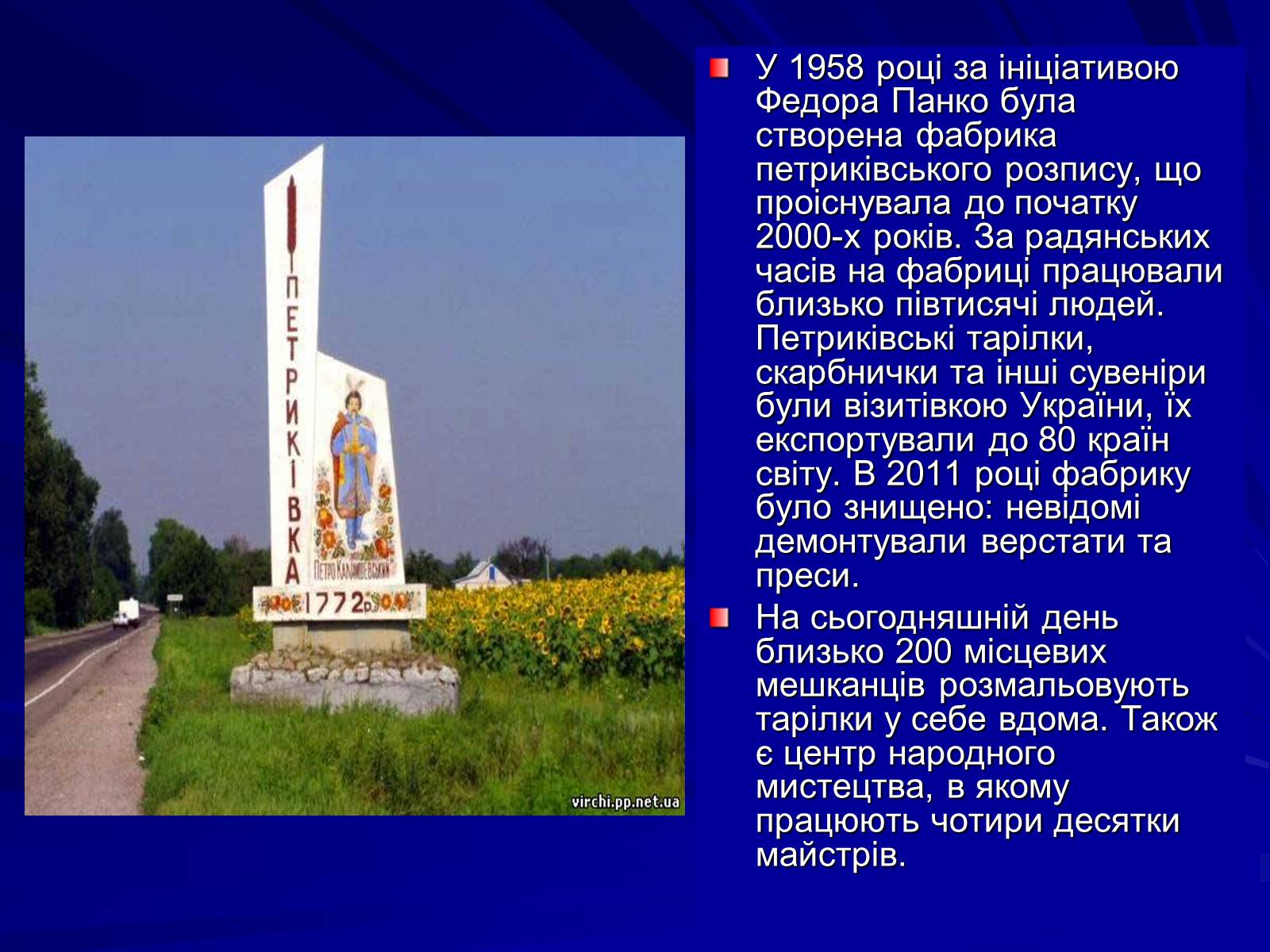 ПЕТРИКІВКА

ПЕТРО КАЛНИШЕВСЬКИЙ

1772р

virchi.pp.net.ua

У 1958 році за ініціативою Федора Панко була створена фабрика петриківського розпису, що проіснувала до початку 2000-х років. За радянських часів на фабриці працювали близько півтисячі людей. Петриківські тарілки, скарбнички та інші сувеніри були візитівкою України, їх експортували до 80 країн світу. В 2011 році фабрику було знищено: невідомі демонтували верстати та преси.

На сьогодняшній день близько 200 місцевих мешканців розмальовують тарілки у себе вдома. Також є центр народного мистецтва, в якому працюють чотири десятки майстрів.